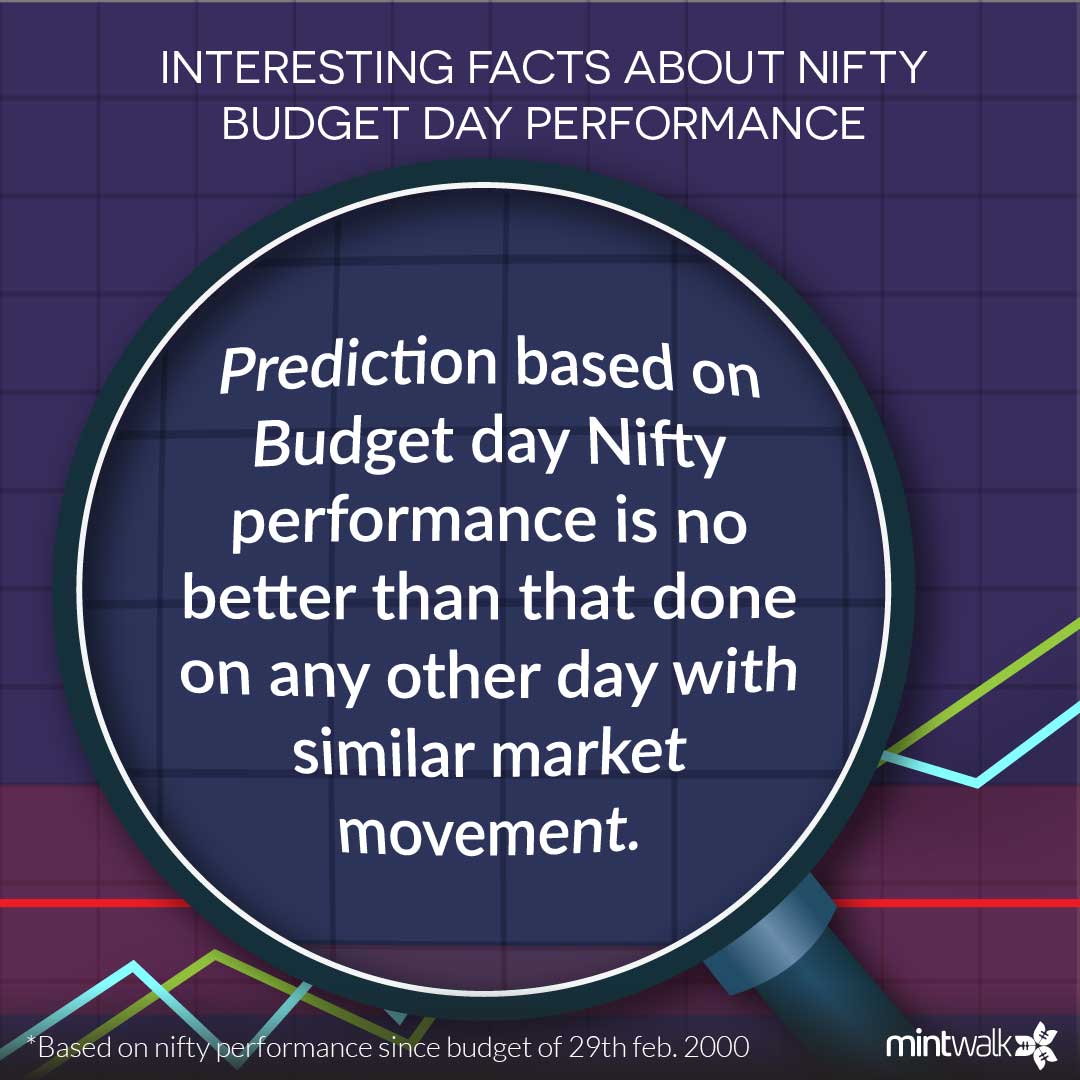 INTERESTING FACTS ABOUT NIFTY BUDGET DAY PERFORMANCE

Prediction based on Budget day Nifty performance is no better than that done on any other day with similar market movement.

*Based on nifty performance since budget of 29th feb. 2000

mintwalk